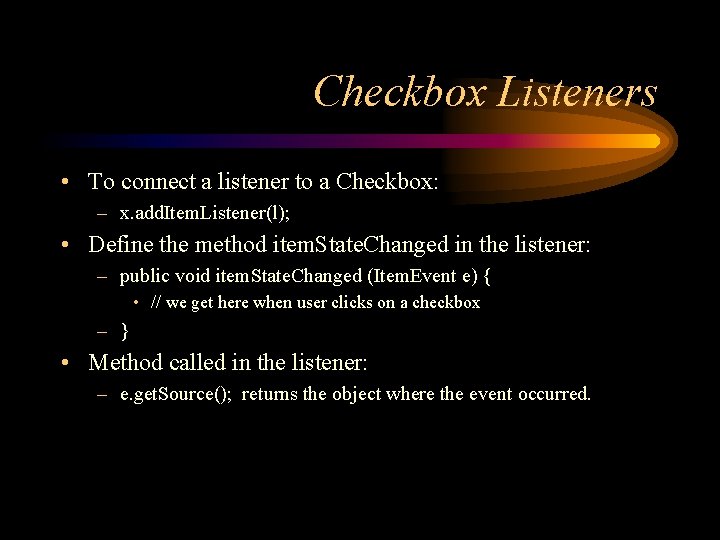 Checkbox Listeners

• To connect a listener to a Checkbox:
– x.addItemListener(l);
• Define the method itemStateChanged in the listener:
– public void itemStateChanged (ItemEvent e) {
• // we get here when user clicks on a checkbox
– }
• Method called in the listener:
– e.getSource(); returns the object where the event occurred.